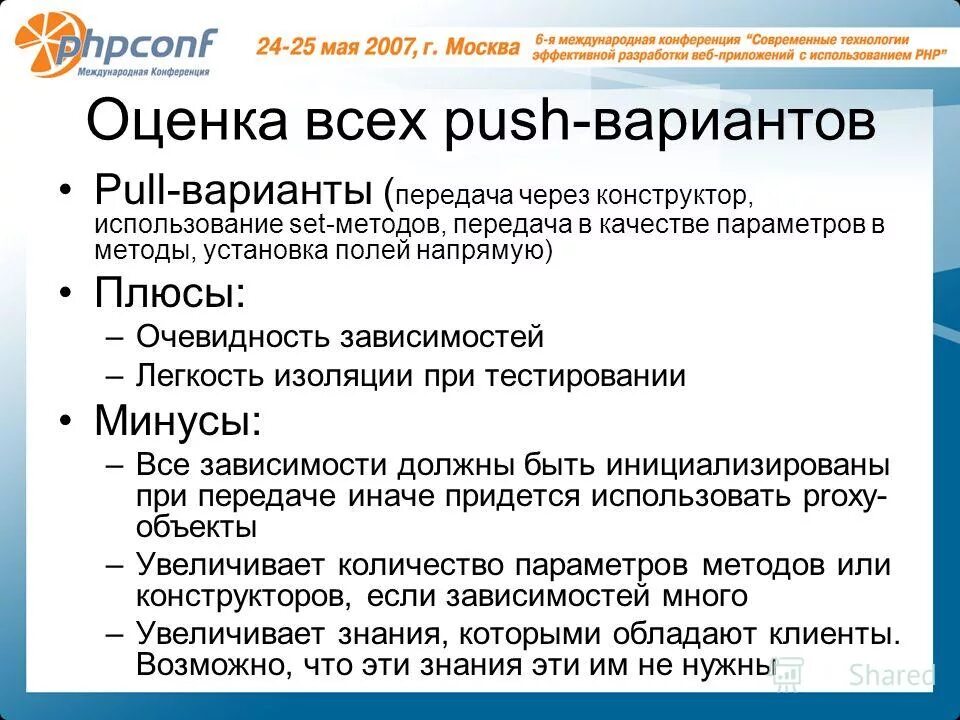 phpconf
Международная Конференция

24-25 мая 2007, г. Москва

6-я международная конференция "Современные технологии эффективной разработки веб-приложений с использованием PHP"

Оценка всех push-вариантов

• Pull-варианты (передача через конструктор, использование set-методов, передача в качестве параметров в методы, установка полей напрямую)

• Плюсы:
– Очевидность зависимостей
– Легкость изоляции при тестировании

• Минусы:
– Все зависимости должны быть инициализированы при передаче иначе придется использовать proxy-объекты
– Увеличивает количество параметров методов или конструкторов, если зависимостей много
– Увеличивает знания, которыми обладают клиенты. Возможно, что эти знания эти им не нужны

Shared